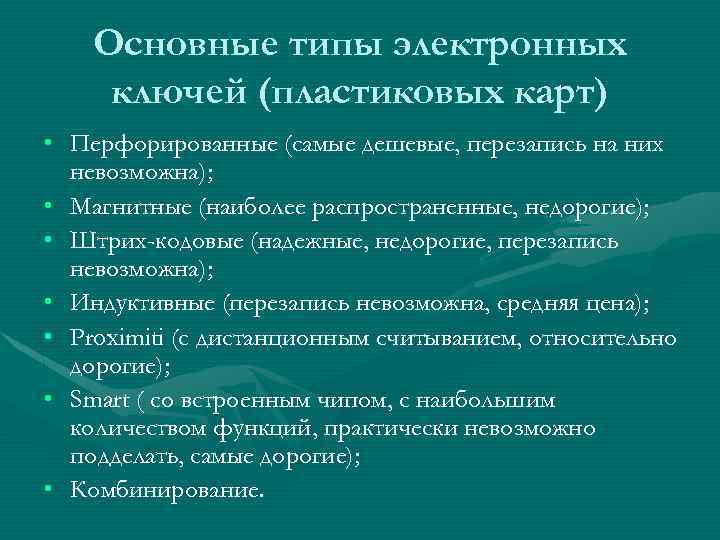 Основные типы электронных ключей (пластиковых карт)

• Перфорированные (самые дешевые, перезапись на них невозможна);
• Магнитные (наиболее распространенные, недорогие);
• Штрих-кодовые (надежные, недорогие, перезапись невозможна);
• Индуктивные (перезапись невозможна, средняя цена);
• Proximiti (с дистанционным считыванием, относительно дорогие);
• Smart ( со встроенным чипом, с наибольшим количеством функций, практически невозможно подделать, самые дорогие);
• Комбинирование.